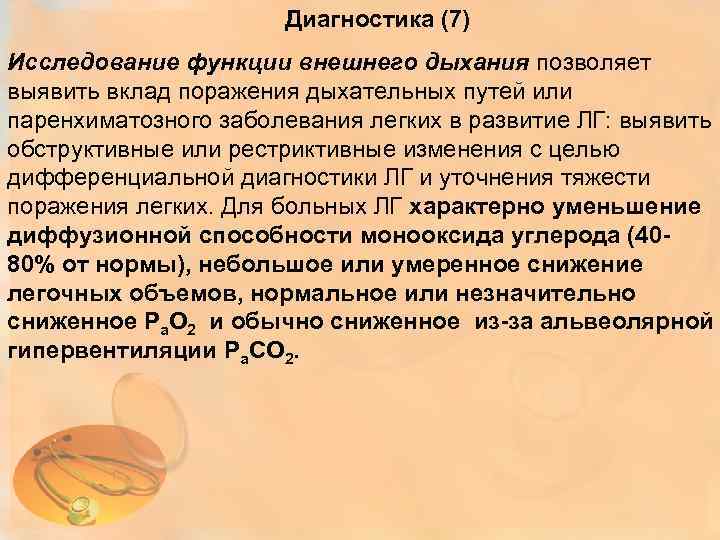 Диагностика (7)

Исследование функции внешнего дыхания позволяет выявить вклад поражения дыхательных путей или паренхиматозного заболевания легких в развитие ЛГ: выявить обструктивные или рестриктивные изменения с целью дифференциальной диагностики ЛГ и уточнения тяжести поражения легких. Для больных ЛГ характерно уменьшение диффузионной способности монооксида углерода (40-80% от нормы), небольшое или умеренное снижение легочных объемов, нормальное или незначительно сниженное $P_aO_2$ и обычно сниженное из-за альвеолярной гипервентиляции $P_aCO_2$.